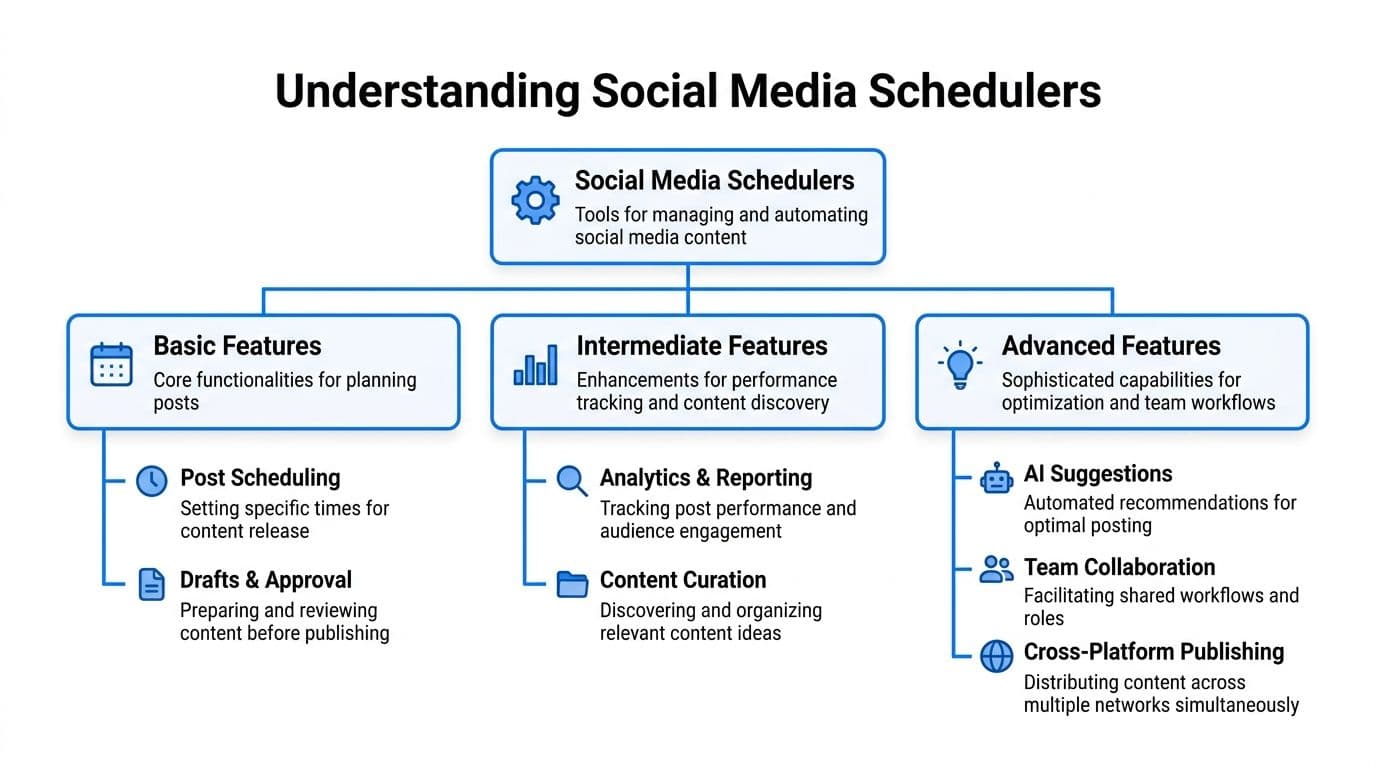 Understanding Social Media Schedulers

Social Media Schedulers
Tools for managing and automating social media content

Basic Features
Core functionalities for planning posts

Post Scheduling
Setting specific times for content release

Drafts & Approval
Preparing and reviewing content before publishing

Intermediate Features
Enhancements for performance tracking and content discovery

Analytics & Reporting
Tracking post performance and audience engagement

Content Curation
Discovering and organizing relevant content ideas

Advanced Features
Sophisticated capabilities for optimization and team workflows

AI Suggestions
Automated recommendations for optimal posting

Team Collaboration
Facilitating shared workflows and roles

Cross-Platform Publishing
Distributing content across multiple networks simultaneously